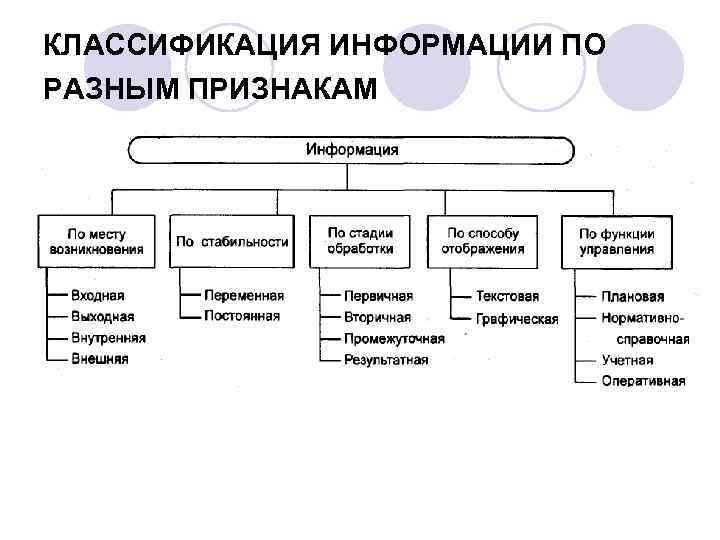 КЛАССИФИКАЦИЯ ИНФОРМАЦИИ ПО РАЗНЫМ ПРИЗНАКАМ

Информация

По месту возникновения
Входная
Выходная
Внутренняя
Внешняя

По стабильности
Переменная
Постоянная

По стадии обработки
Первичная
Вторичная
Промежуточная
Результатная

По способу отображения
Текстовая
Графическая

По функции управления
Плановая
Нормативно-справочная
Учетная
Оперативная